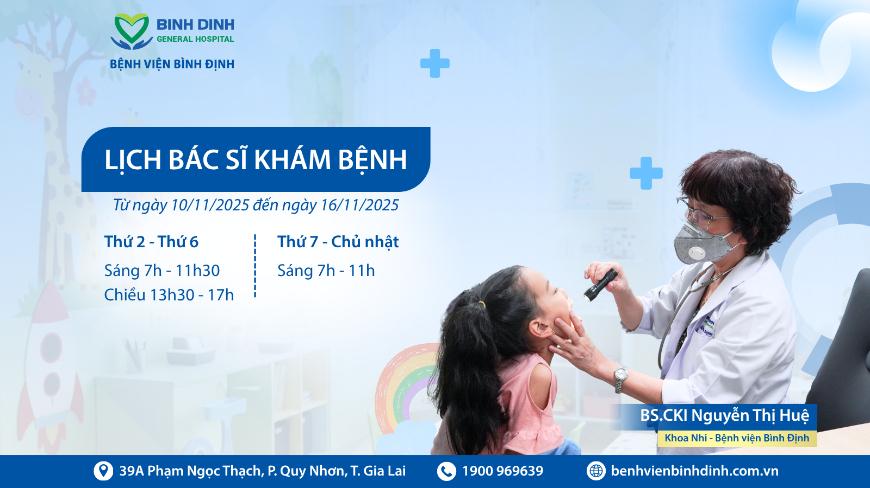 BINH DINH
GENERAL HOSPITAL
BỆNH VIỆN BÌNH ĐỊNH

LỊCH BÁC SĨ KHÁM BỆNH

Từ ngày 10/11/2025 đến ngày 16/11/2025

Thứ 2 - Thứ 6
Sáng 7h - 11h30
Chiều 13h30 - 17h

Thứ 7 - Chủ nhật
Sáng 7h - 11h

BS.CKI Nguyễn Thị Huệ
Khoa Nhi - Bệnh viện Bình Định

39A Phạm Ngọc Thạch, P. Quy Nhơn, T. Gia Lai
1900 969639
benhvienbinhdinh.com.vn